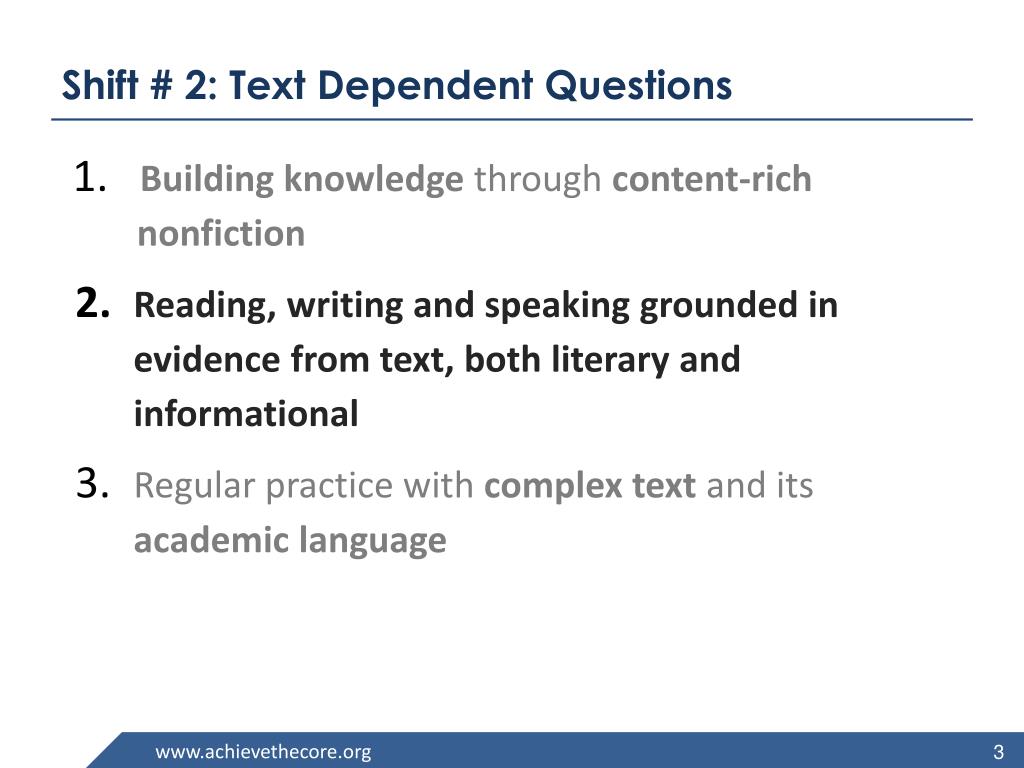 Shift # 2: Text Dependent Questions

1. Building knowledge through content-rich nonfiction

2. Reading, writing and speaking grounded in evidence from text, both literary and informational

3. Regular practice with complex text and its academic language

www.achievethecore.org

3